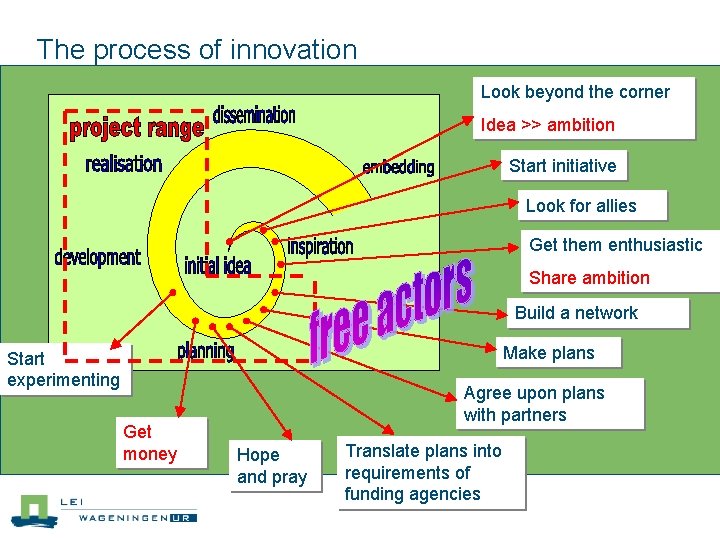 The process of innovation

project range

dissemination

realisation

embedding

development

initial idea

inspiration

planning

free actors

Look beyond the corner

Idea >> ambition

Start initiative

Look for allies

Get them enthusiastic

Share ambition

Build a network

Make plans

Agree upon plans with partners

Translate plans into requirements of funding agencies

Hope and pray

Get money

Start experimenting

LEI

WAGENINGEN UR